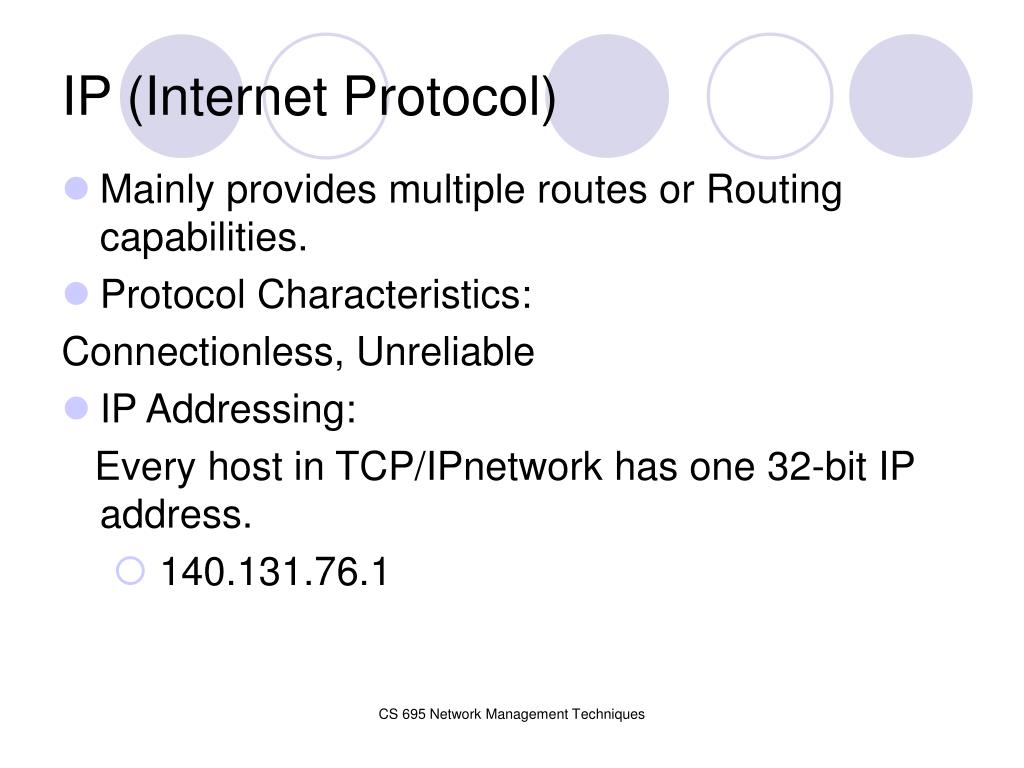 IP (Internet Protocol)

Mainly provides multiple routes or Routing capabilities.

Protocol Characteristics:

Connectionless, Unreliable

IP Addressing:

Every host in TCP/IPnetwork has one 32-bit IP address.

140.131.76.1

CS 695 Network Management Techniques